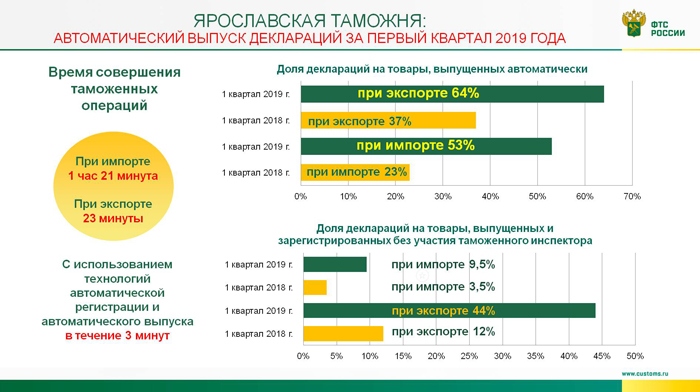 ЯРОСЛАВСКАЯ ТАМОЖНЯ:
АВТОМАТИЧЕСКИЙ ВЫПУСК ДЕКЛАРАЦИЙ ЗА ПЕРВЫЙ КВАРТАЛ 2019 ГОДА

ФТС РОССИИ

Время совершения таможенных операций

При импорте
1 час 21 минута

При экспорте
23 минуты

С использованием технологий автоматической регистрации и автоматического выпуска
в течение 3 минут

Доля деклараций на товары, выпущенных автоматически

1 квартал 2019 г. при экспорте 64%
1 квартал 2018 г. при экспорте 37%
1 квартал 2019 г. при импорте 53%
1 квартал 2018 г. при импорте 23%

0% 10% 20% 30% 40% 50% 60% 70%

Доля деклараций на товары, выпущенных и зарегистрированных без участия таможенного инспектора

1 квартал 2019 г. при импорте 9,5%
1 квартал 2018 г. при импорте 3,5%
1 квартал 2019 г. при экспорте 44%
1 квартал 2018 г. при экспорте 12%

0% 5% 10% 15% 20% 25% 30% 35% 40% 45% 50%

www.customs.ru